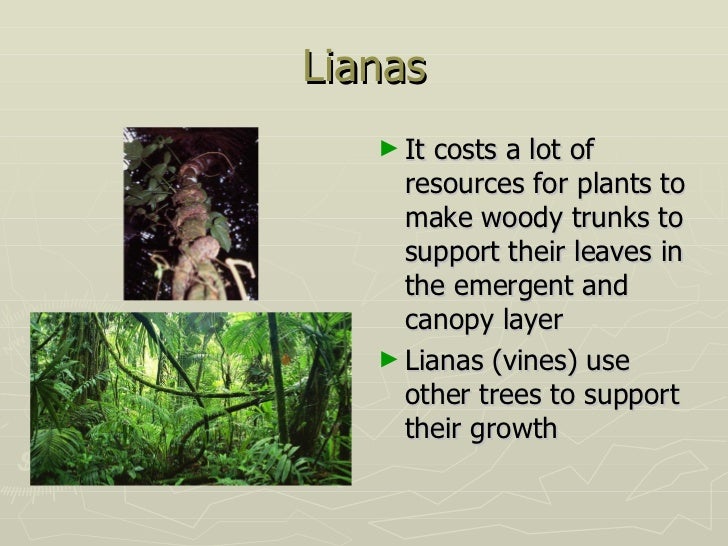 Lianas

► It costs a lot of resources for plants to make woody trunks to support their leaves in the emergent and canopy layer

► Lianas (vines) use other trees to support their growth